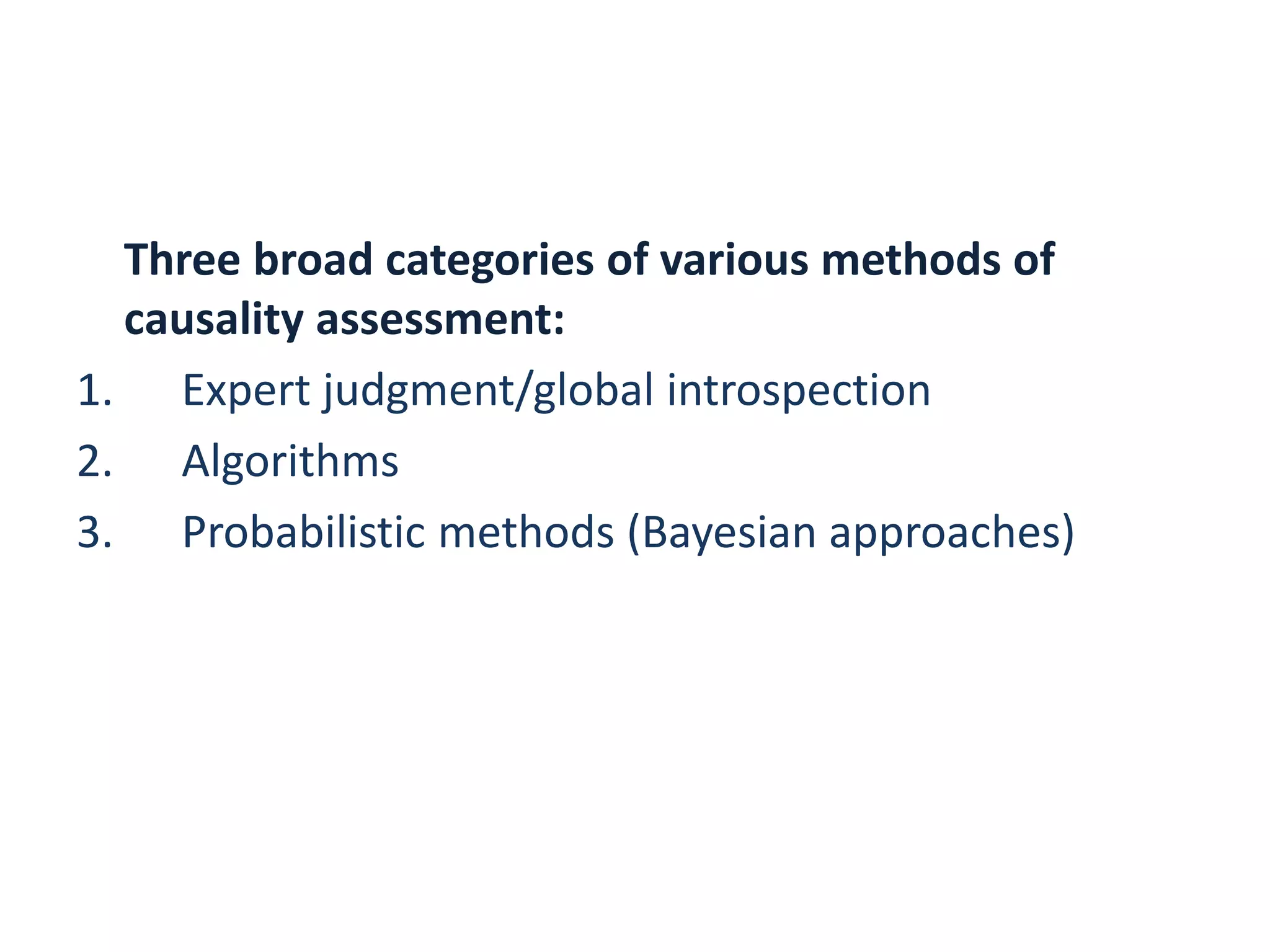 Three broad categories of various methods of causality assessment:

1. Expert judgment/global introspection
2. Algorithms
3. Probabilistic methods (Bayesian approaches)